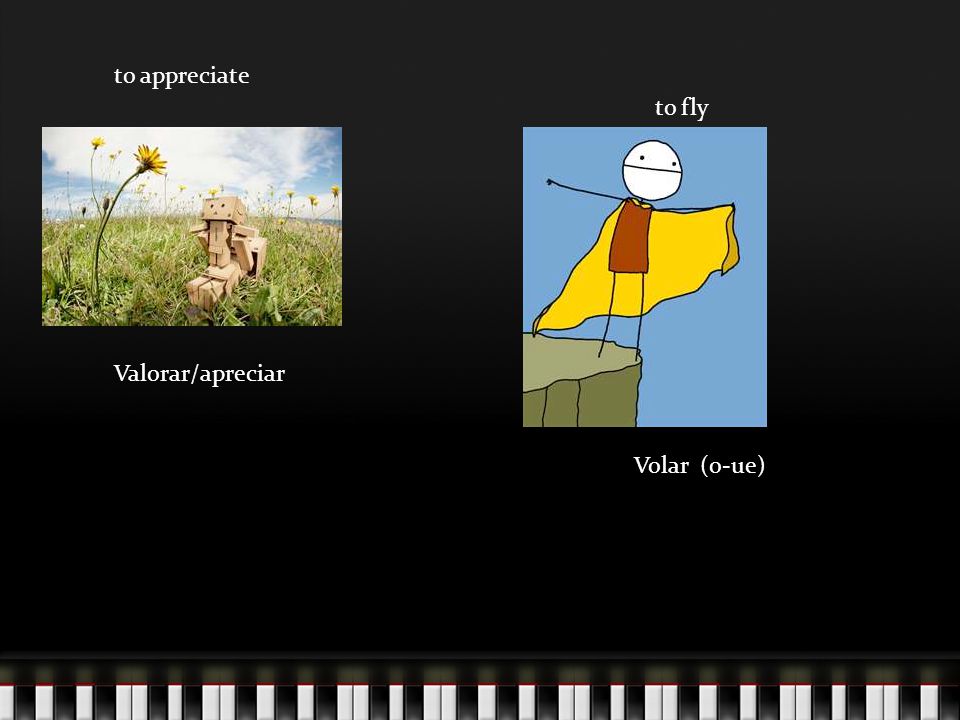 to appreciate

Valorar/apreciar

to fly

Volar (o-ue)